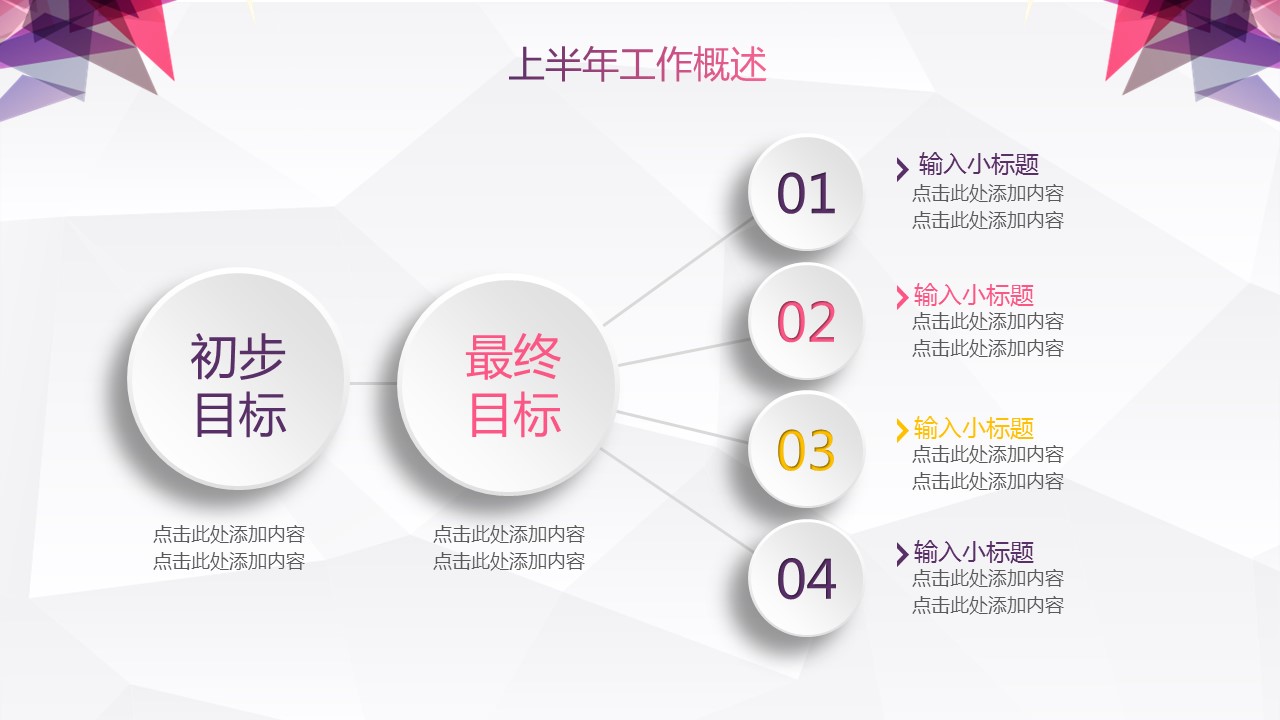 上半年工作概述

初步目标

点击此处添加内容
点击此处添加内容

最终目标

点击此处添加内容
点击此处添加内容

01

输入小标题
点击此处添加内容
点击此处添加内容

02

输入小标题
点击此处添加内容
点击此处添加内容

03

输入小标题
点击此处添加内容
点击此处添加内容

04

输入小标题
点击此处添加内容
点击此处添加内容